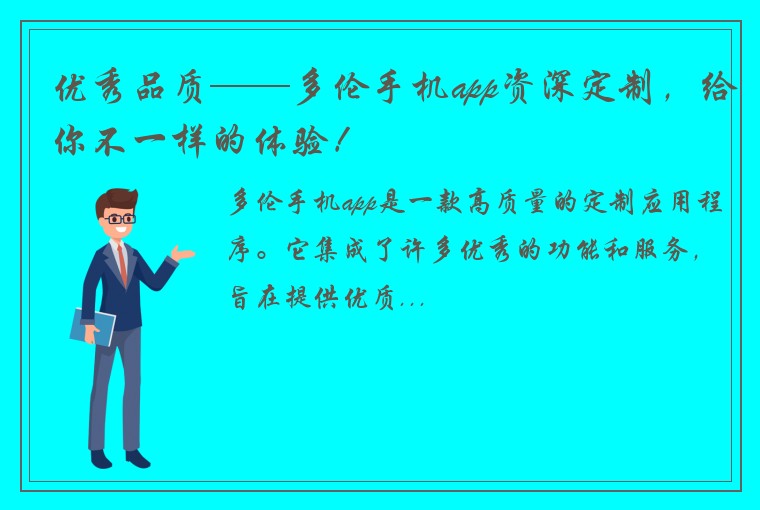 优秀品质——多伦手机app资深定制，给你不一样的体验！

多伦手机app是一款高质量的定制应用程序。它集成了许多优秀的功能和服务，旨在提供优质...